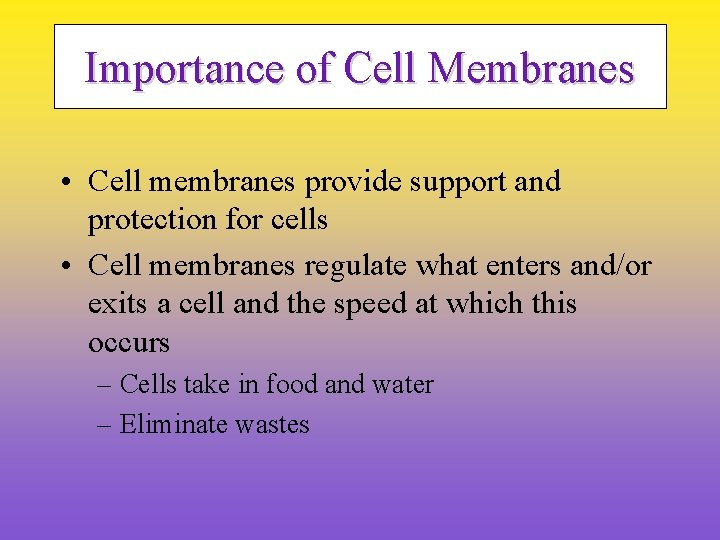 Importance of Cell Membranes

• Cell membranes provide support and protection for cells

• Cell membranes regulate what enters and/or exits a cell and the speed at which this occurs

– Cells take in food and water

– Eliminate wastes